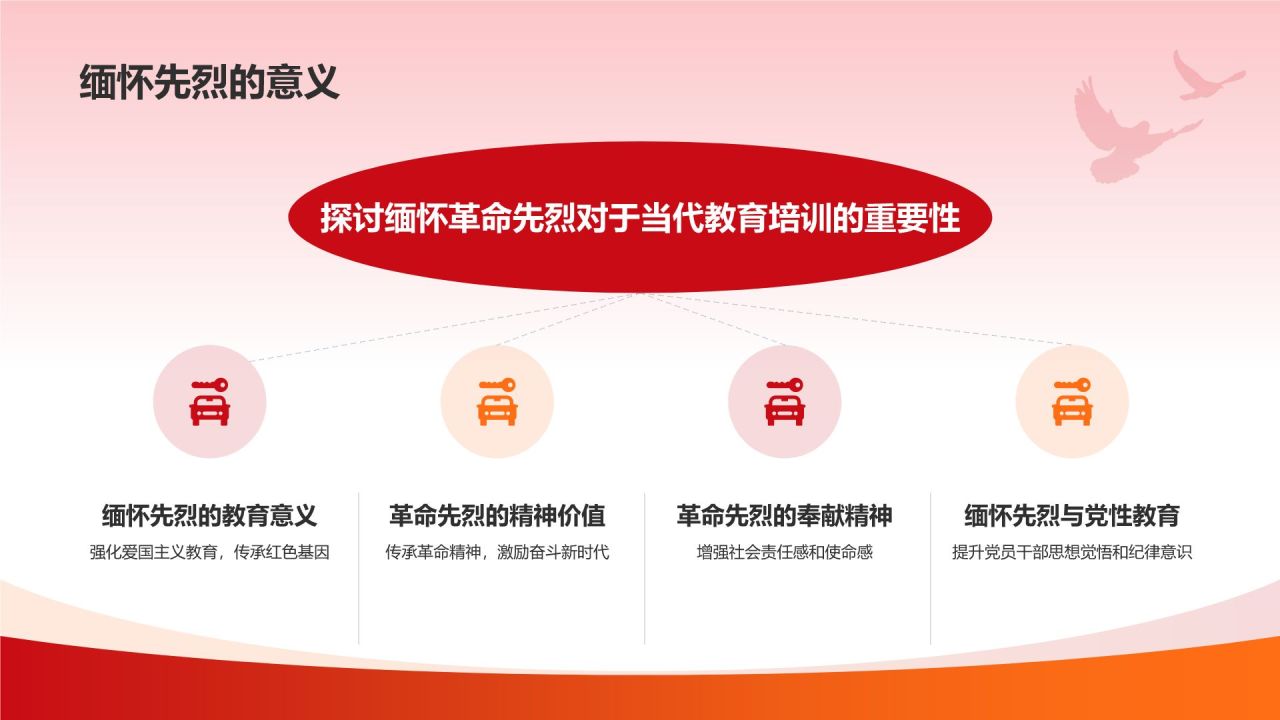 缅怀先烈的意义

探讨缅怀革命先烈对于当代教育培训的重要性

缅怀先烈的教育意义
强化爱国主义教育，传承红色基因

革命先烈的精神价值
传承革命精神，激励奋斗新时代

革命先烈的奉献精神
增强社会责任感和使命感

缅怀先烈与党性教育
提升党员干部思想觉悟和纪律意识